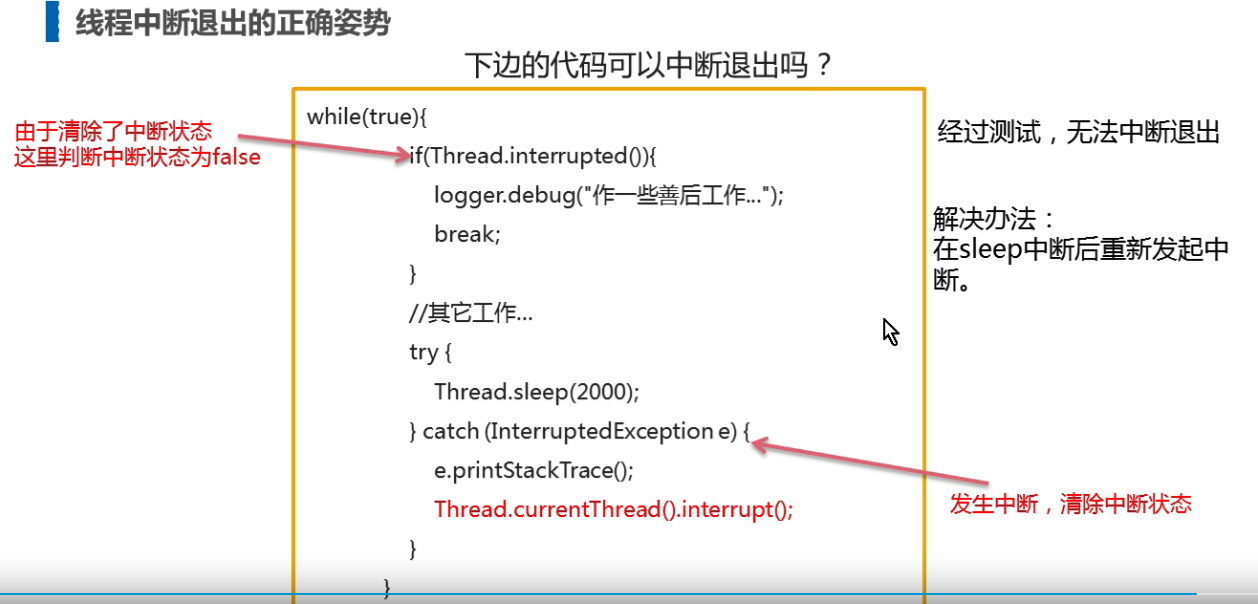 线程中断退出的正确姿势

下边的代码可以中断退出吗？

由于清除了中断状态
这里判断中断状态为false

while(true){
if(Thread.interrupted()){
logger.debug("作一些善后工作...");
break;
}
//其它工作...
try {
Thread.sleep(2000);
} catch (InterruptedException e) {
e.printStackTrace();
Thread.currentThread().interrupt();
}
}

经过测试，无法中断退出

解决办法：
在sleep中断后重新发起中断。

发生中断，清除中断状态